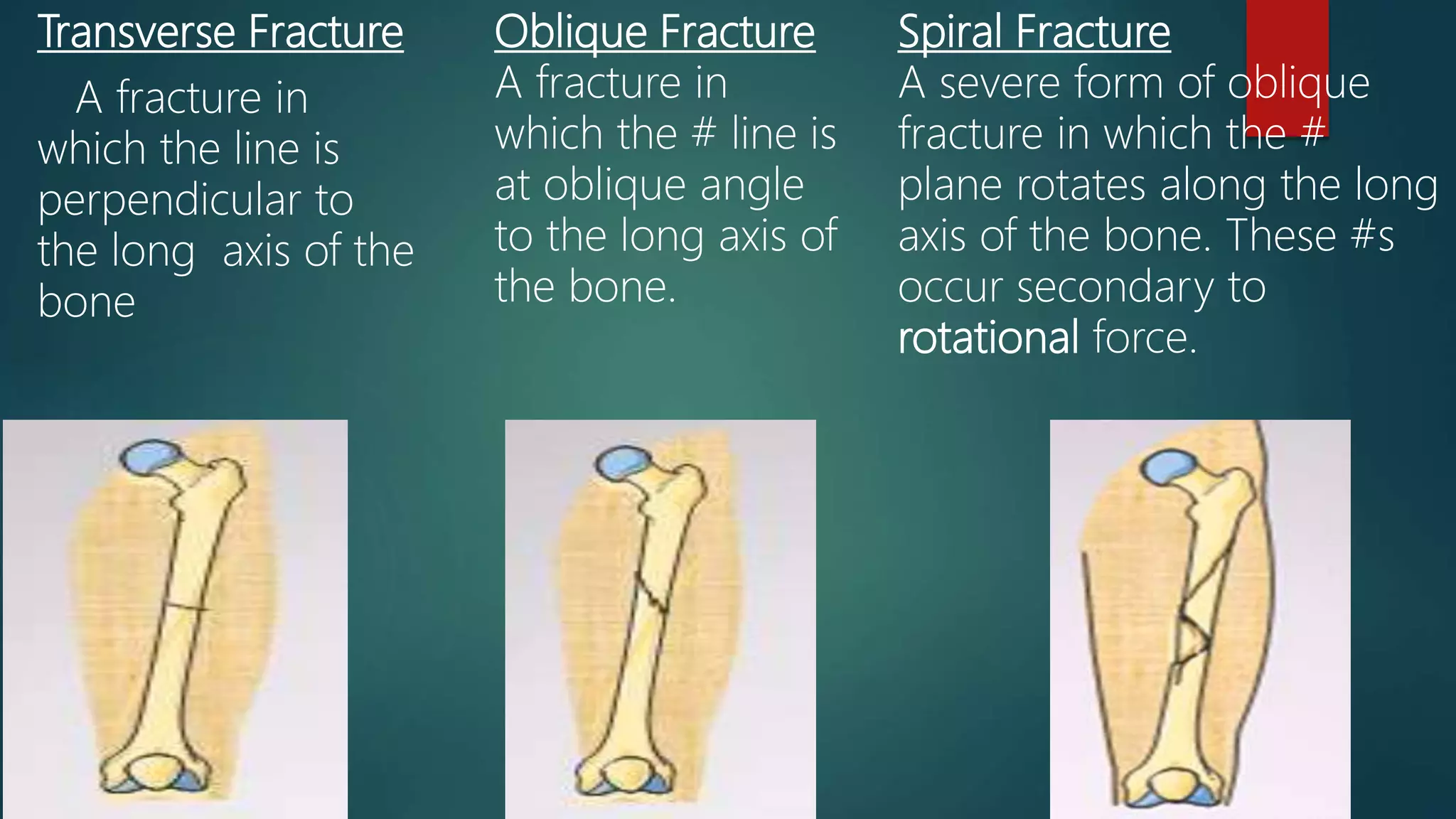 Transverse Fracture

A fracture in which the line is perpendicular to the long axis of the bone

Oblique Fracture

A fracture in which the # line is at oblique angle to the long axis of the bone.

Spiral Fracture

A severe form of oblique fracture in which the # plane rotates along the long axis of the bone. These #s occur secondary to rotational force.